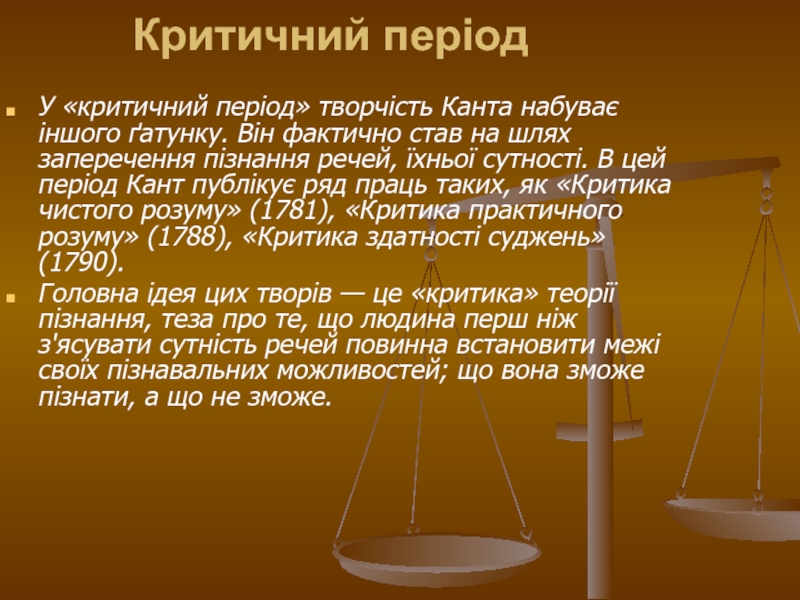 Критичний період

У «критичний період» творчість Канта набуває іншого ґатунку. Він фактично став на шлях заперечення пізнання речей, їхньої сутності. В цей період Кант публікує ряд праць таких, як «Критика чистого розуму» (1781), «Критика практичного розуму» (1788), «Критика здатності суджень» (1790).

Головна ідея цих творів — це «критика» теорії пізнання, теза про те, що людина перш ніж з'ясувати сутність речей повинна встановити межі своїх пізнавальних можливостей; що вона зможе пізнати, а що не зможе.